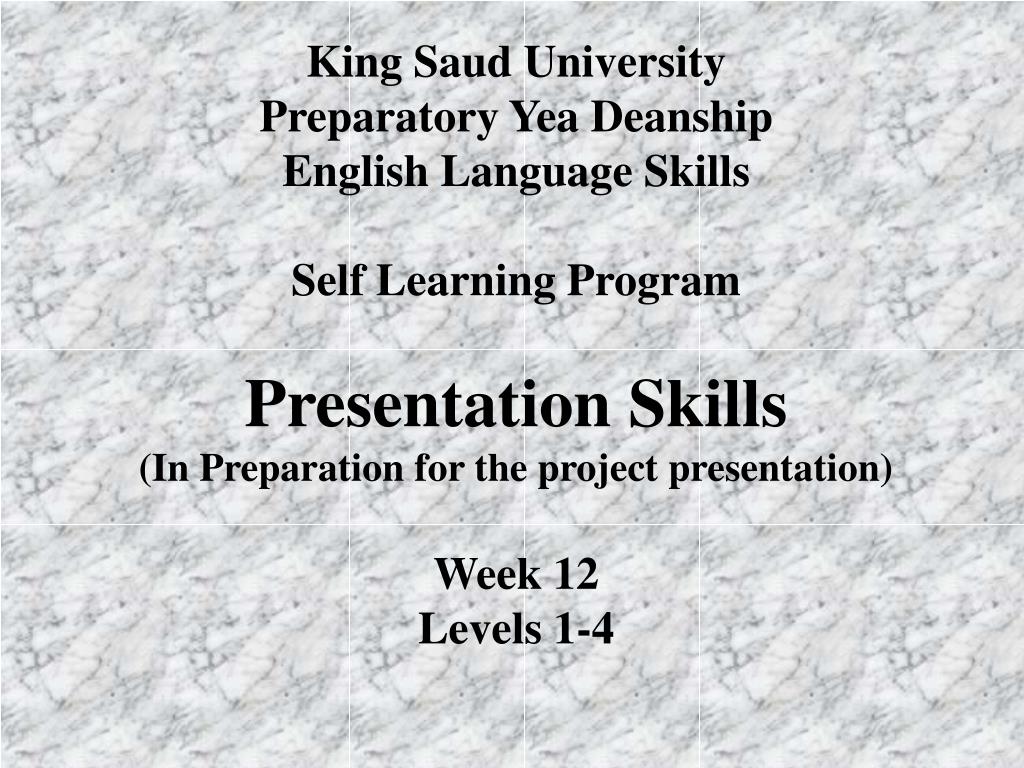 King Saud University
Preparatory Yea Deanship
English Language Skills

Self Learning Program

Presentation Skills
(In Preparation for the project presentation)

Week 12
Levels 1-4